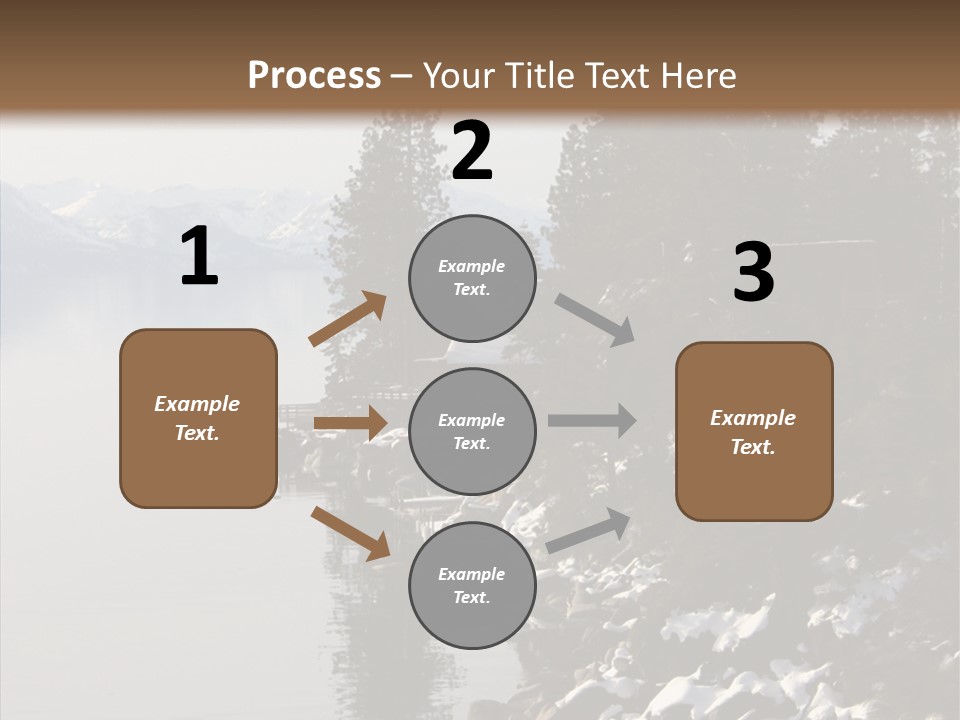 Process – Your Title Text Here

1

Example Text.

2

Example Text.

Example Text.

Example Text.

3

Example Text.